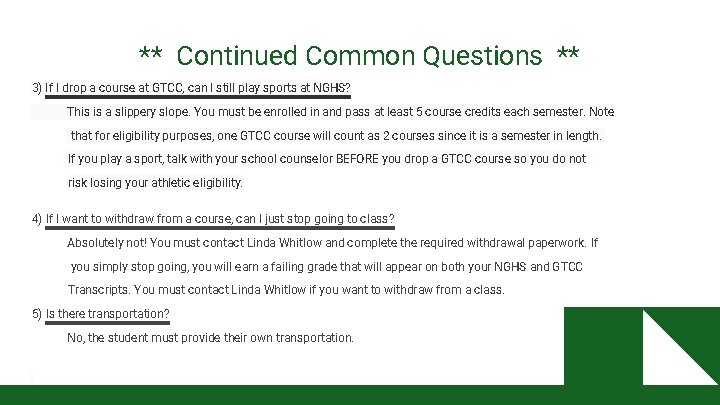 ** Continued Common Questions **

3) If I drop a course at GTCC, can I still play sports at NGHS?

This is a slippery slope. You must be enrolled in and pass at least 5 course credits each semester. Note that for eligibility purposes, one GTCC course will count as 2 courses since it is a semester in length. If you play a sport, talk with your school counselor BEFORE you drop a GTCC course so you do not risk losing your athletic eligibility.

4) If I want to withdraw from a course, can I just stop going to class?

Absolutely not! You must contact Linda Whitlow and complete the required withdrawal paperwork. If you simply stop going, you will earn a failing grade that will appear on both your NGHS and GTCC Transcripts. You must contact Linda Whitlow if you want to withdraw from a class.

5) Is there transportation?

No, the student must provide their own transportation.